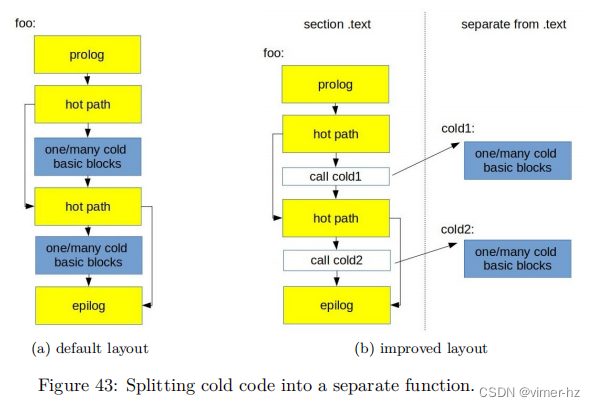 foo:

prolog

hot path

one/many cold basic blocks

hot path

one/many cold basic blocks

epilog

(a) default layout

section .text

separate from .text

foo:

prolog

hot path

call cold1

hot path

call cold2

epilog

cold1:

one/many cold basic blocks

cold2:

one/many cold basic blocks

(b) improved layout

Figure 43: Splitting cold code into a separate function.

CSDN @vimer-hz